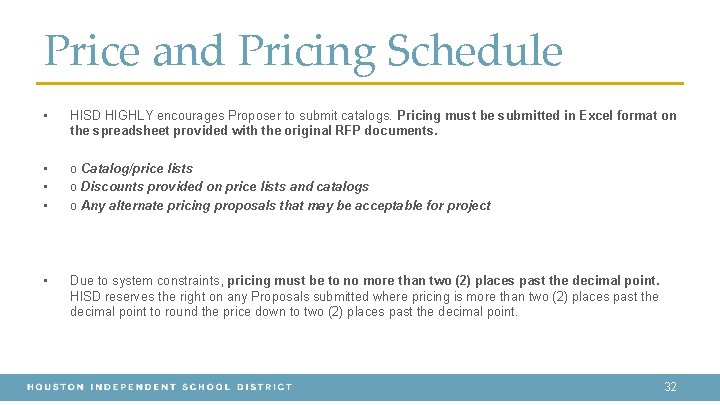 Price and Pricing Schedule

▪ HISD HIGHLY encourages Proposer to submit catalogs. Pricing must be submitted in Excel format on the spreadsheet provided with the original RFP documents.

▪ o Catalog/price lists
▪ o Discounts provided on price lists and catalogs
▪ o Any alternate pricing proposals that may be acceptable for project

▪ Due to system constraints, pricing must be to no more than two (2) places past the decimal point. HISD reserves the right on any Proposals submitted where pricing is more than two (2) places past the decimal point to round the price down to two (2) places past the decimal point.

HOUSTON INDEPENDENT SCHOOL DISTRICT

32